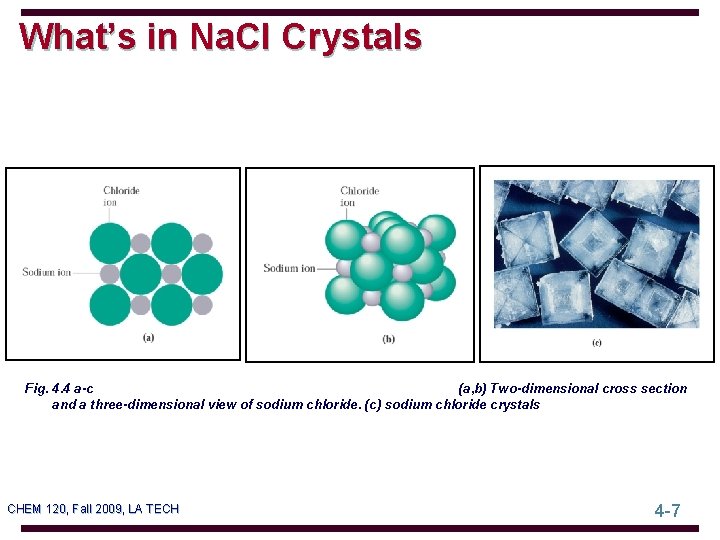 What's in NaCl Crystals

Chloride ion

Sodium ion

(a)

Chloride ion

Sodium ion

(b)

(c)

Fig. 4.4 a-c (a,b) Two-dimensional cross section and a three-dimensional view of sodium chloride. (c) sodium chloride crystals

CHEM 120, Fall 2009, LA TECH

4-7